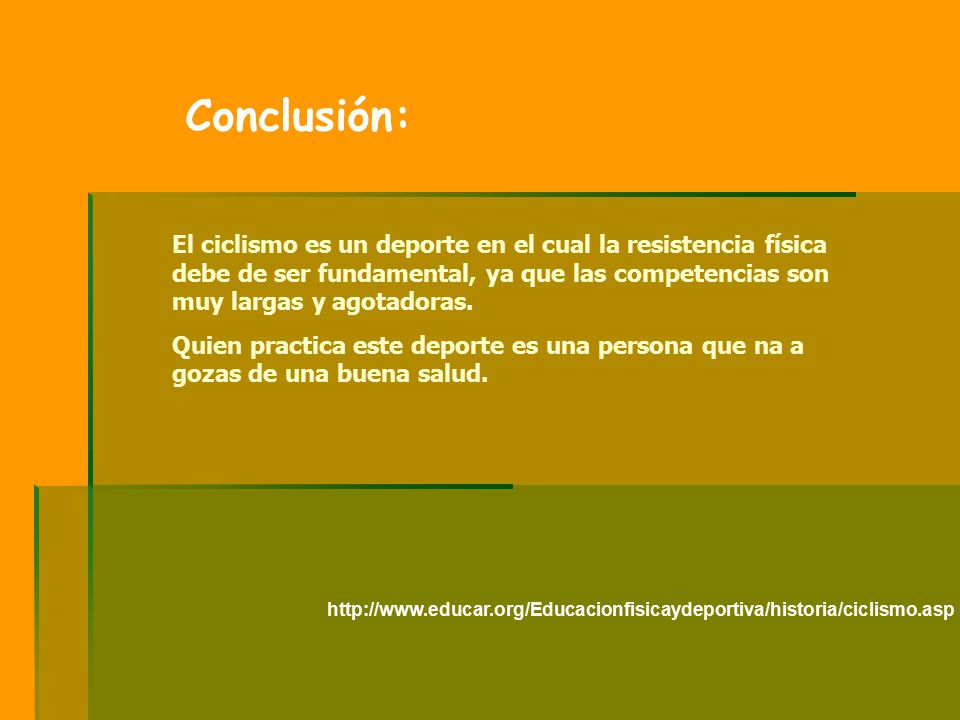 Conclusión:

El ciclismo es un deporte en el cual la resistencia física debe de ser fundamental, ya que las competencias son muy largas y agotadoras.

Quien practica este deporte es una persona que na a gozas de una buena salud.

http://www.educar.org/Educacionfisicaydeportiva/historia/ciclismo.asp